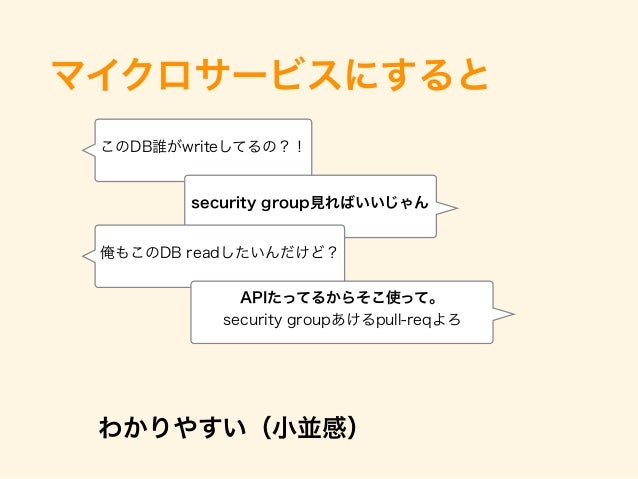 マイクロサービスにすると

このDB誰がwriteしてるの？！

security group見ればいいじゃん

俺もこのDB readしたいんだけど？

APIたってるからそこ使って。
security groupあけるpull-reqよろ

わかりやすい（小並感）